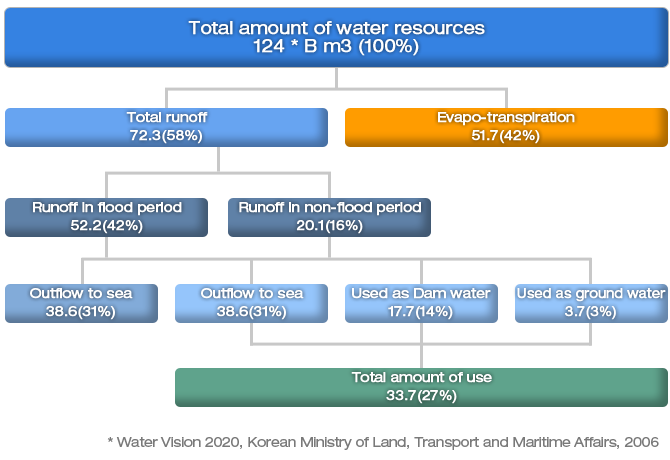 Total amount of water resources
124 * B m3 (100%)

Total runoff
72.3(58%)

Evapo-transpiration
51.7(42%)

Runoff in flood period
52.2(42%)

Runoff in non-flood period
20.1(16%)

Outflow to sea
38.6(31%)

Outflow to sea
38.6(31%)

Used as Dam water
17.7(14%)

Used as ground water
3.7(3%)

Total amount of use
33.7(27%)

* Water Vision 2020, Korean Ministry of Land, Transport and Maritime Affairs, 2006